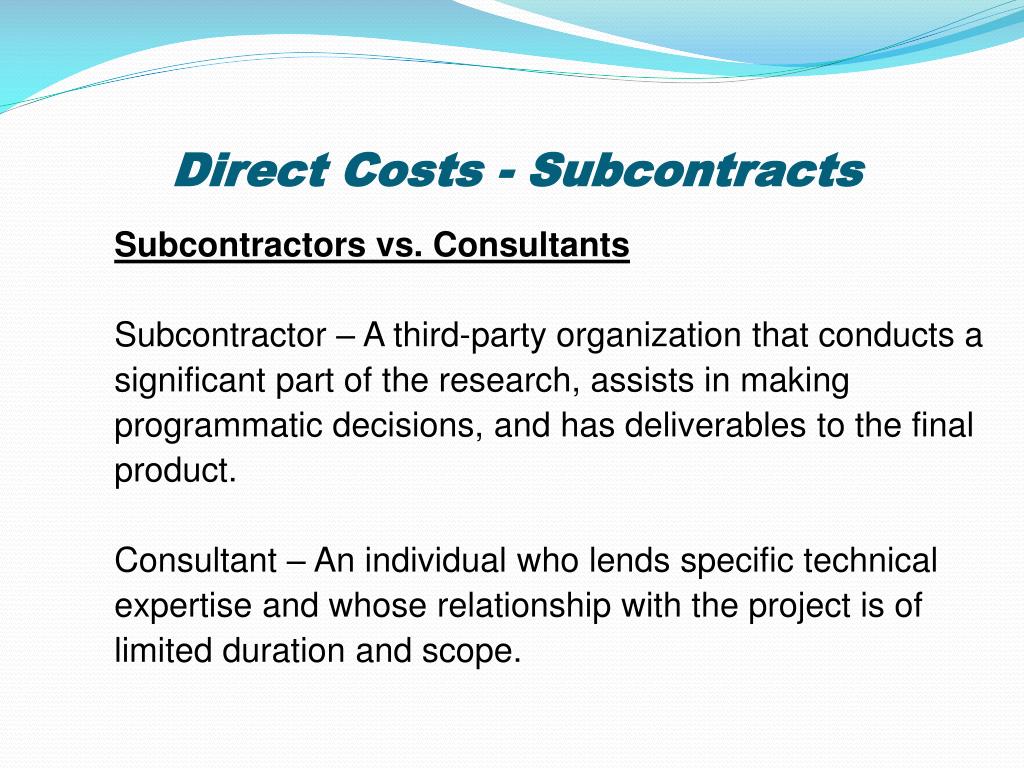 Direct Costs - Subcontracts

Subcontractors vs. Consultants

Subcontractor – A third-party organization that conducts a significant part of the research, assists in making programmatic decisions, and has deliverables to the final product.

Consultant – An individual who lends specific technical expertise and whose relationship with the project is of limited duration and scope.